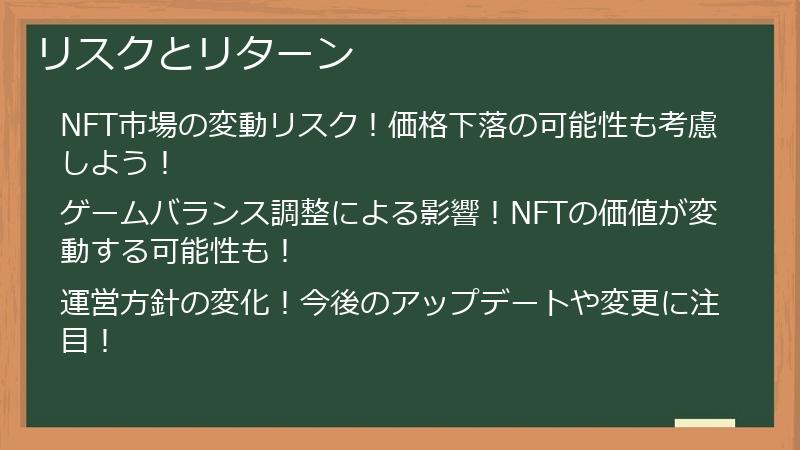 リスクとリターン

NFT市場の変動リスク！価格下落の可能性も考慮しよう！

ゲームバランス調整による影響！NFTの価値が変動する可能性も！

運営方針の変化！今後のアップデートや変更に注目！